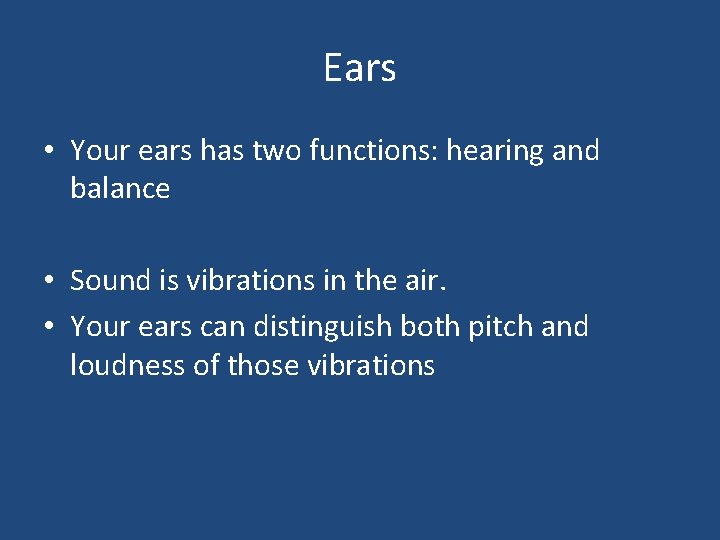 Ears

• Your ears has two functions: hearing and balance

• Sound is vibrations in the air.
• Your ears can distinguish both pitch and loudness of those vibrations